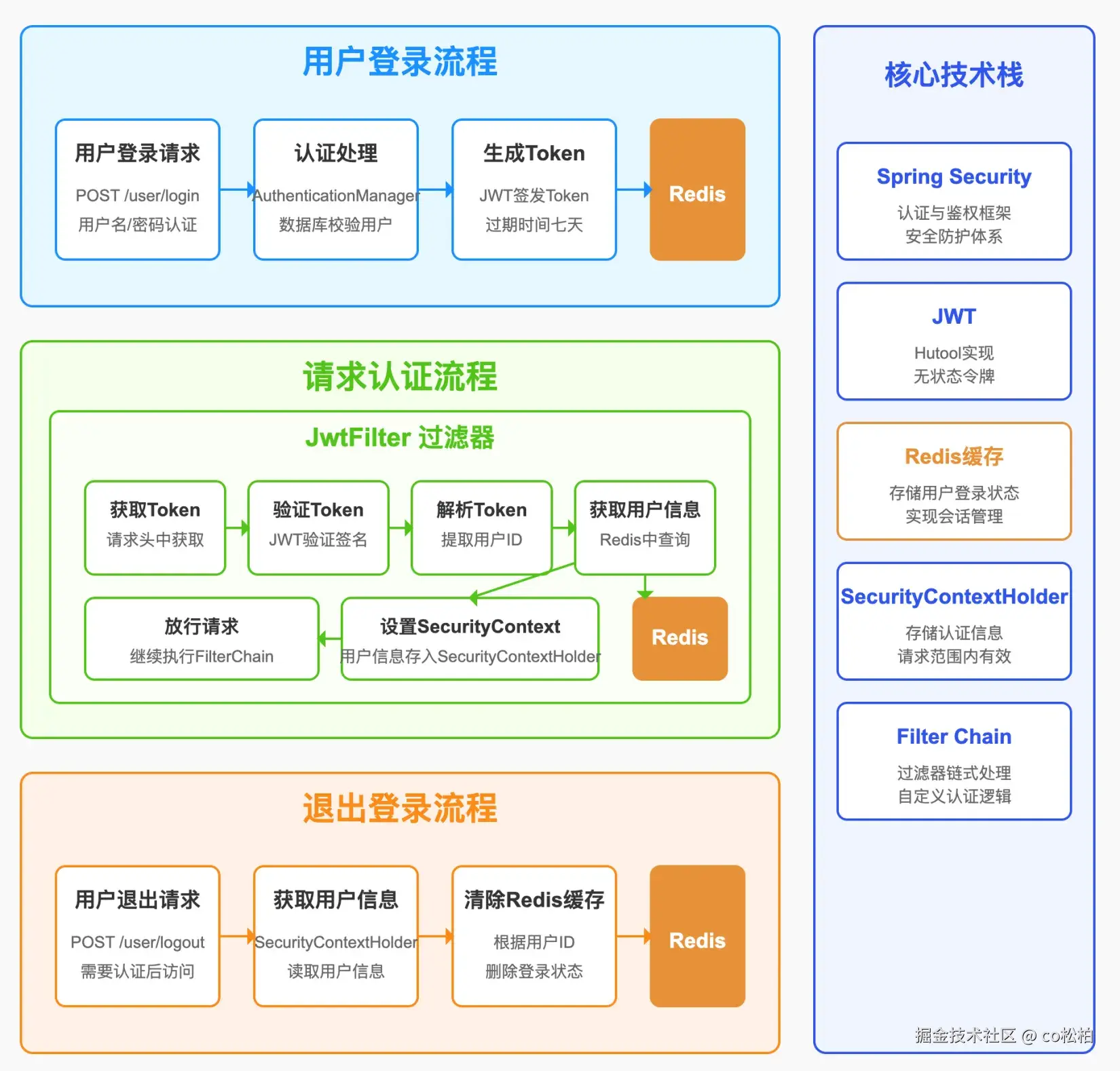 用户登录流程

用户登录请求
POST /user/login
用户名/密码认证

认证处理
AuthenticationManager
数据库校验用户

生成Token
JWT签发Token
过期时间七天

Redis

请求认证流程

JwtFilter 过滤器

获取Token
请求头中获取

验证Token
JWT验证签名

解析Token
提取用户ID

获取用户信息
Redis中查询

放行请求
继续执行FilterChain

设置SecurityContext
用户信息存入SecurityContextHolder

Redis

退出登录流程

用户退出请求
POST /user/logout
需要认证后访问

获取用户信息
SecurityContextHolder
读取用户信息

清除Redis缓存
根据用户ID
删除登录状态

Redis

核心技术栈

Spring Security
认证与鉴权框架
安全防护体系

JWT
Hutool实现
无状态令牌

Redis缓存
存储用户登录状态
实现会话管理

SecurityContextHolder
存储认证信息
请求范围内有效

Filter Chain
过滤器链式处理
自定义认证逻辑

掘金技术社区 @ co松柏